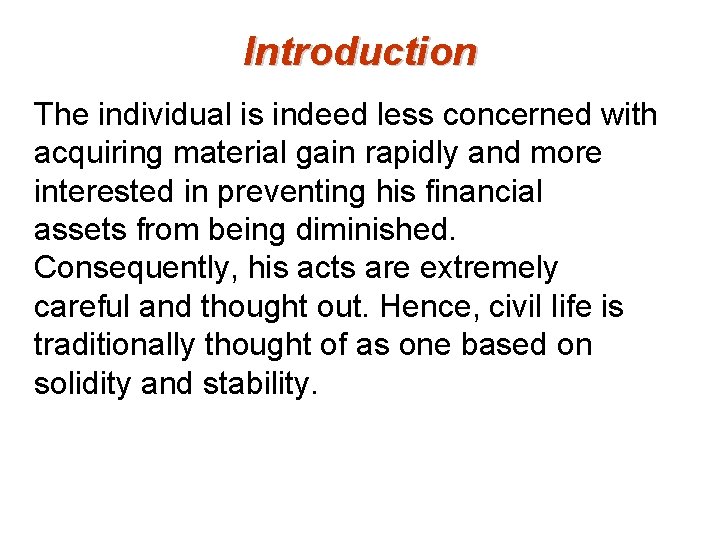 Introduction

The individual is indeed less concerned with acquiring material gain rapidly and more interested in preventing his financial assets from being diminished. Consequently, his acts are extremely careful and thought out. Hence, civil life is traditionally thought of as one based on solidity and stability.